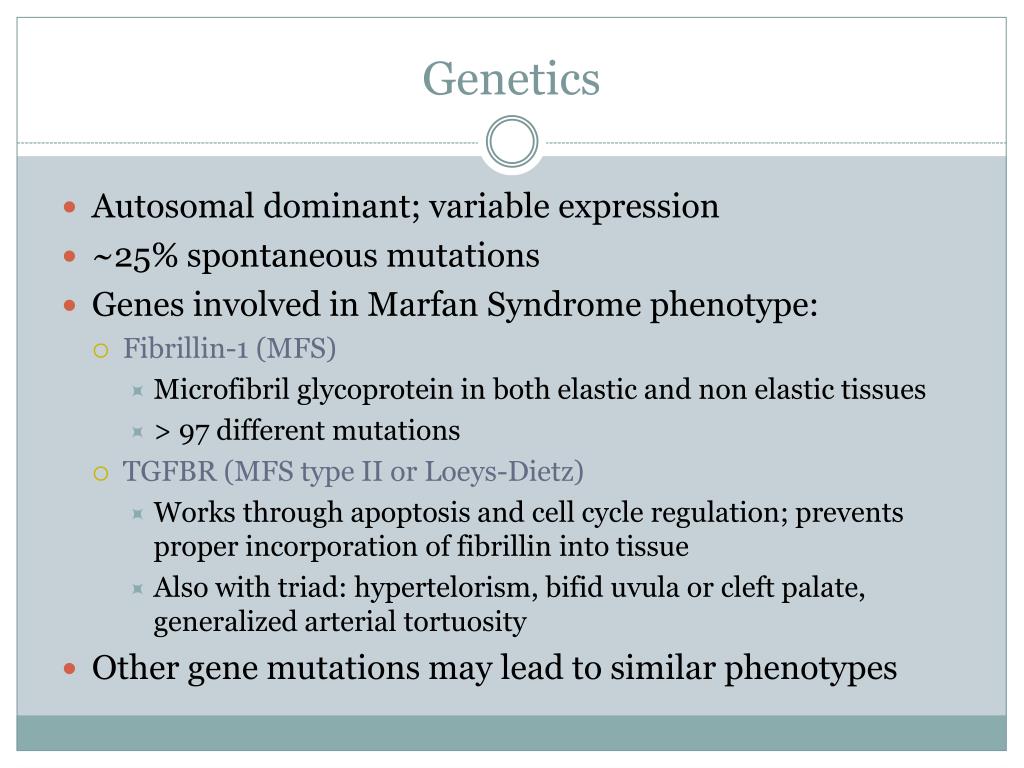 Genetics

- Autosomal dominant; variable expression
- ~25% spontaneous mutations
- Genes involved in Marfan Syndrome phenotype:
  - Fibrillin-1 (MFS)
    - Microfibril glycoprotein in both elastic and non elastic tissues
    - > 97 different mutations
  - TGFBR (MFS type II or Loeys-Dietz)
    - Works through apoptosis and cell cycle regulation; prevents proper incorporation of fibrillin into tissue
    - Also with triad: hypertelorism, bifid uvula or cleft palate, generalized arterial tortuosity
- Other gene mutations may lead to similar phenotypes